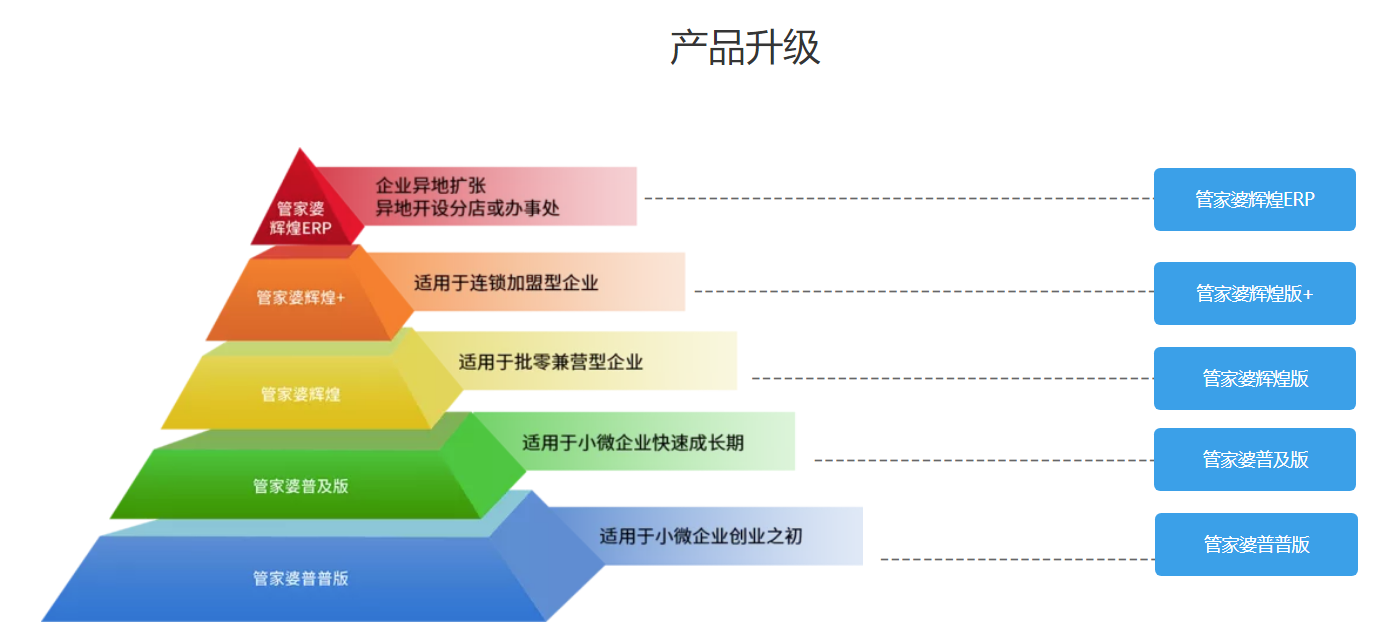 产品升级

管家婆辉煌ERP
企业异地扩张
异地开设分店或办事处
管家婆辉煌ERP

管家婆辉煌+
适用于连锁加盟型企业
管家婆辉煌版+

管家婆辉煌
适用于批零兼营型企业
管家婆辉煌版

管家婆普及版
适用于小微企业快速成长期
管家婆普及版

管家婆普普版
适用于小微企业创业之初
管家婆普普版